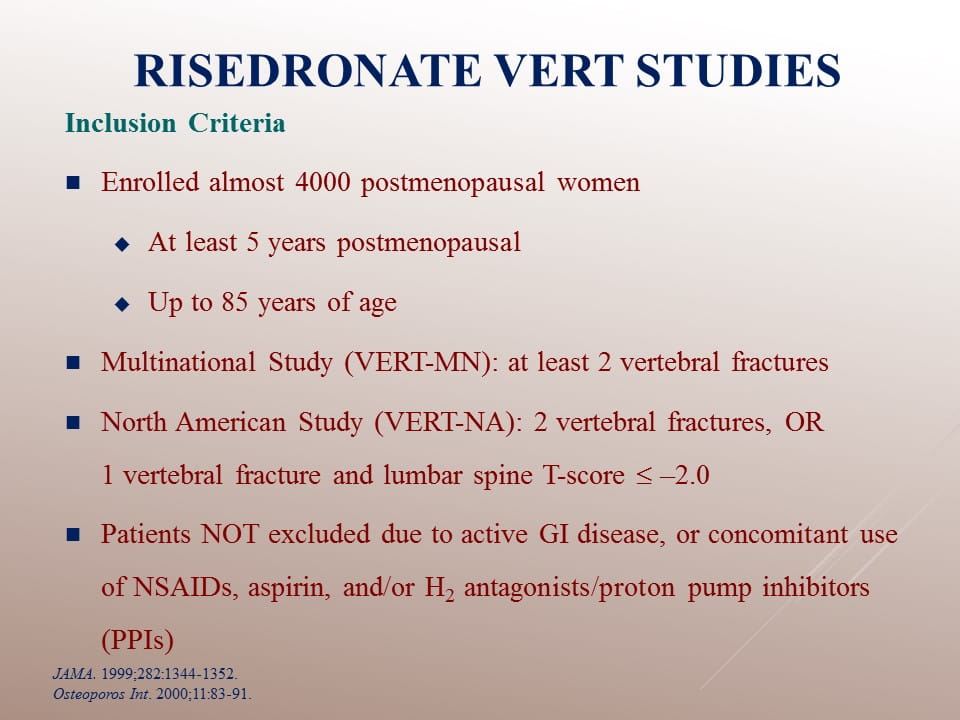 RISEDRONATE VERT STUDIES

Inclusion Criteria

■ Enrolled almost 4000 postmenopausal women

◆ At least 5 years postmenopausal

◆ Up to 85 years of age

■ Multinational Study (VERT-MN): at least 2 vertebral fractures

■ North American Study (VERT-NA): 2 vertebral fractures, OR 1 vertebral fracture and lumbar spine T-score $\leq -2.0$

■ Patients NOT excluded due to active GI disease, or concomitant use of NSAIDs, aspirin, and/or $H_2$ antagonists/proton pump inhibitors (PPIs)

JAMA. 1999;282:1344-1352.
Osteoporos Int. 2000;11:83-91.